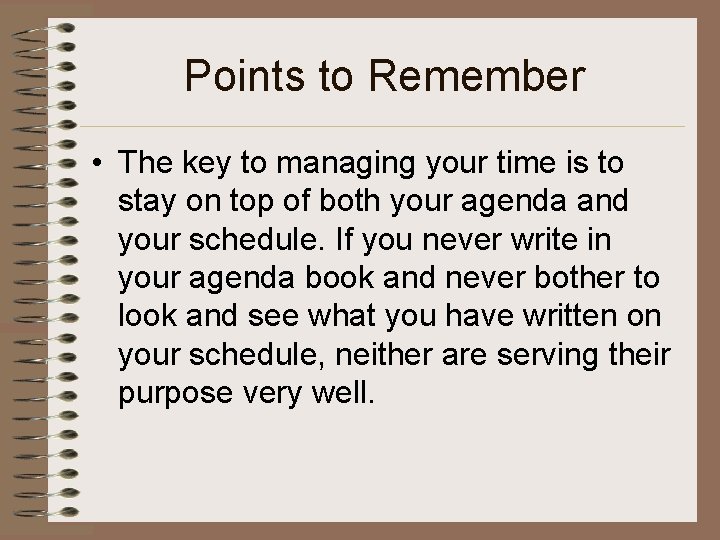 Points to Remember

• The key to managing your time is to stay on top of both your agenda and your schedule. If you never write in your agenda book and never bother to look and see what you have written on your schedule, neither are serving their purpose very well.